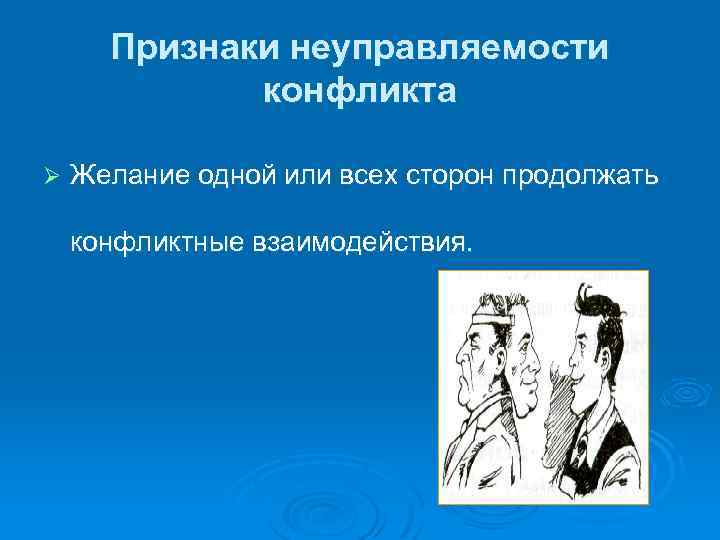 Признаки неуправляемости конфликта

➢ Желание одной или всех сторон продолжать конфликтные взаимодействия.